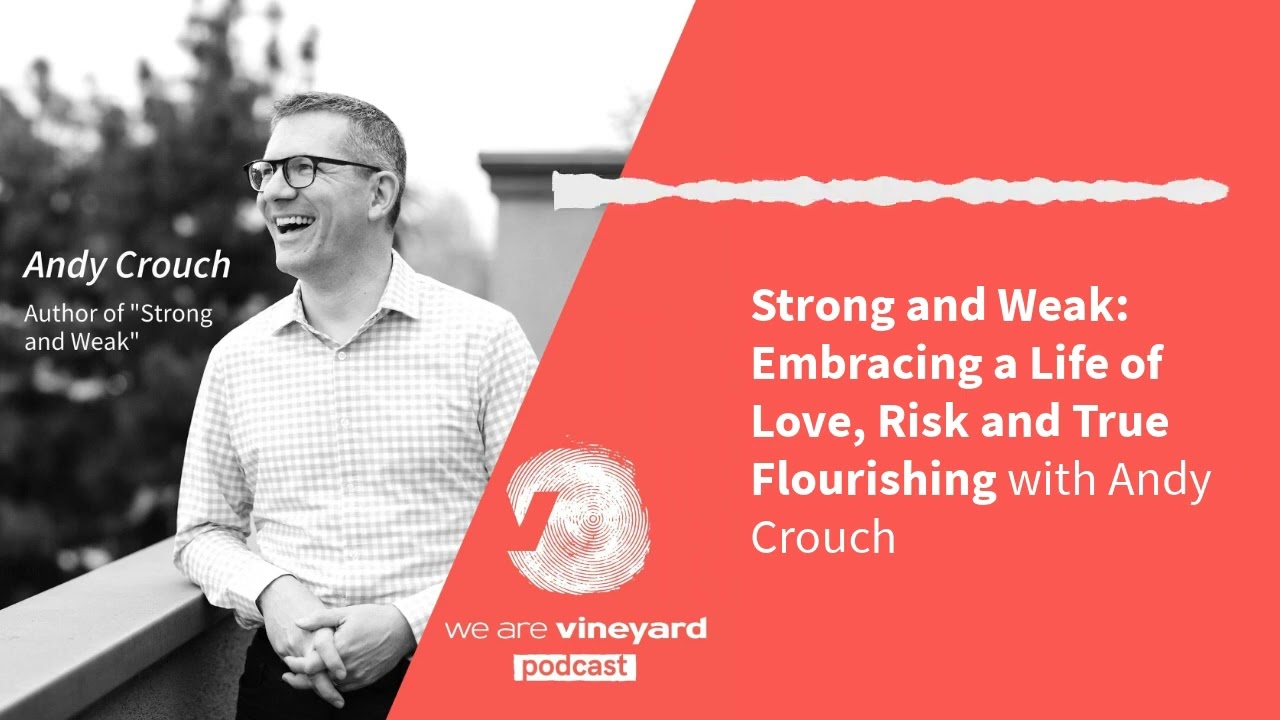 Andy Crouch

Author of "Strong and Weak"

Strong and Weak: Embracing a Life of Love, Risk and True Flourishing with Andy Crouch

we are vineyard
podcast